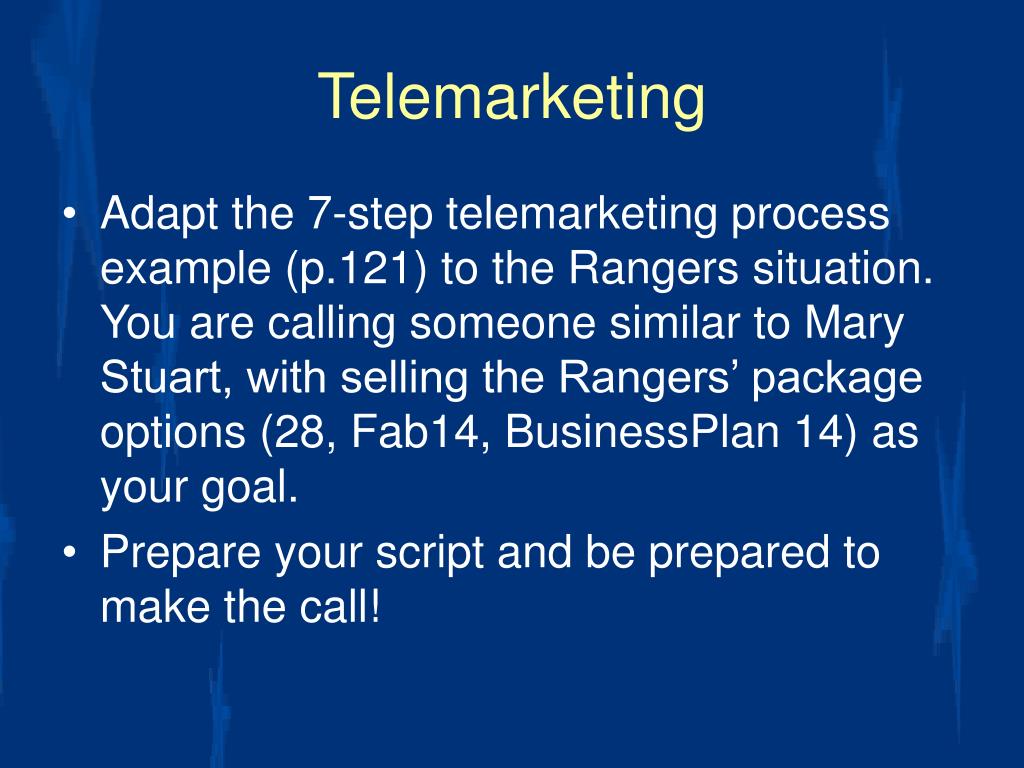 Telemarketing

• Adapt the 7-step telemarketing process example (p.121) to the Rangers situation. You are calling someone similar to Mary Stuart, with selling the Rangers’ package options (28, Fab14, BusinessPlan 14) as your goal.
• Prepare your script and be prepared to make the call!